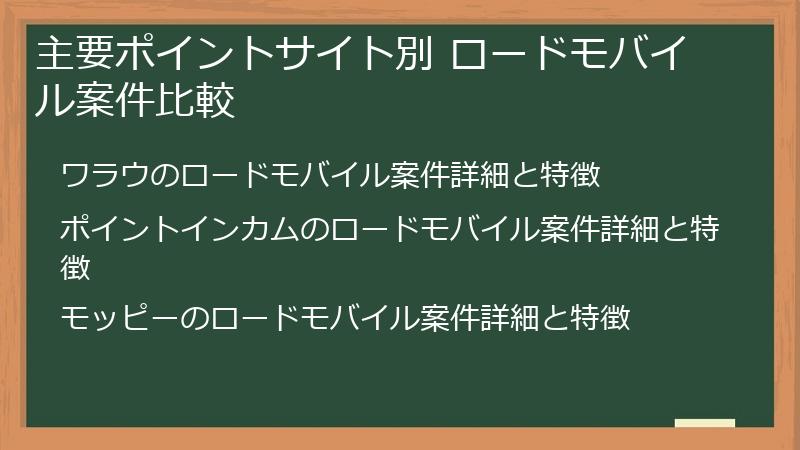 主要ポイントサイト別 ロードモバイル案件比較

ワラウのロードモバイル案件詳細と特徴

ポイントインカムのロードモバイル案件詳細と特徴

モッピーのロードモバイル案件詳細と特徴